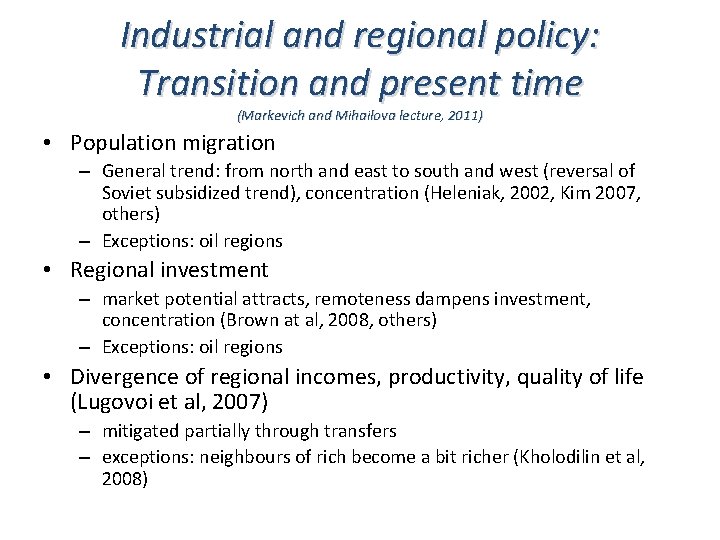 Industrial and regional policy: Transition and present time
(Markevich and Mihailova lecture, 2011)

• Population migration
– General trend: from north and east to south and west (reversal of Soviet subsidized trend), concentration (Heleniak, 2002, Kim 2007, others)
– Exceptions: oil regions

• Regional investment
– market potential attracts, remoteness dampens investment, concentration (Brown at al, 2008, others)
– Exceptions: oil regions

• Divergence of regional incomes, productivity, quality of life (Lugovoi et al, 2007)
– mitigated partially through transfers
– exceptions: neighbours of rich become a bit richer (Kholodilin et al, 2008)